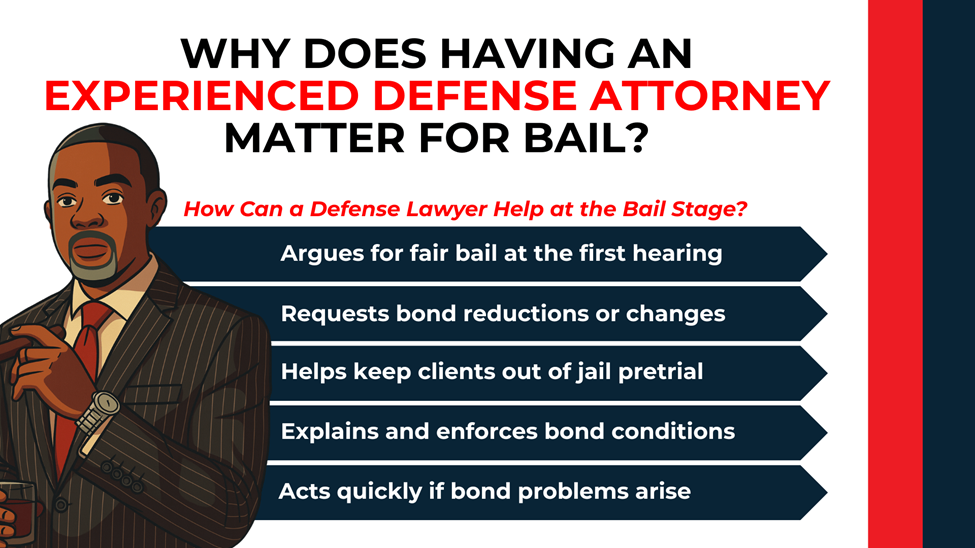 WHY DOES HAVING AN EXPERIENCED DEFENSE ATTORNEY MATTER FOR BAIL?

How Can a Defense Lawyer Help at the Bail Stage?

Argues for fair bail at the first hearing

Requests bond reductions or changes

Helps keep clients out of jail pretrial

Explains and enforces bond conditions

Acts quickly if bond problems arise